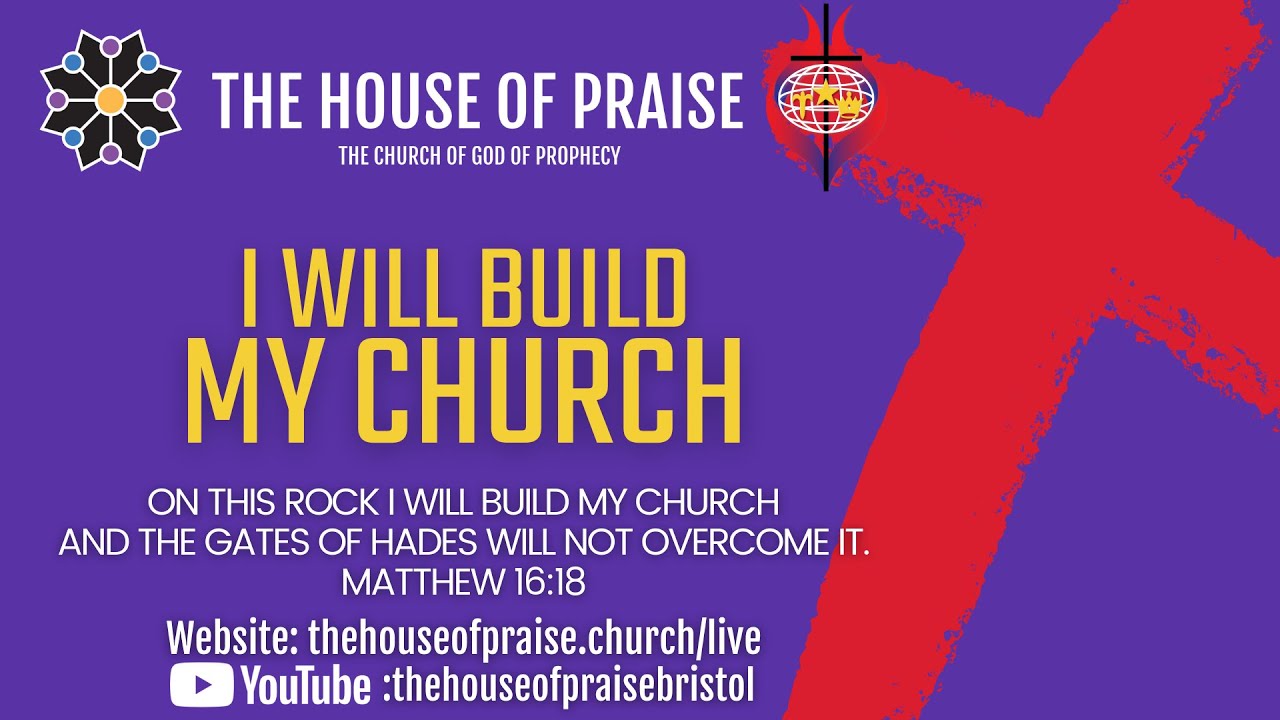 THE HOUSE OF PRAISE
THE CHURCH OF GOD OF PROPHECY

I WILL BUILD
MY CHURCH

ON THIS ROCK I WILL BUILD MY CHURCH
AND THE GATES OF HADES WILL NOT OVERCOME IT.
MATTHEW 16:18

Website: thehouseofpraise.church/live
YouTube :thehouseofpraisebristol